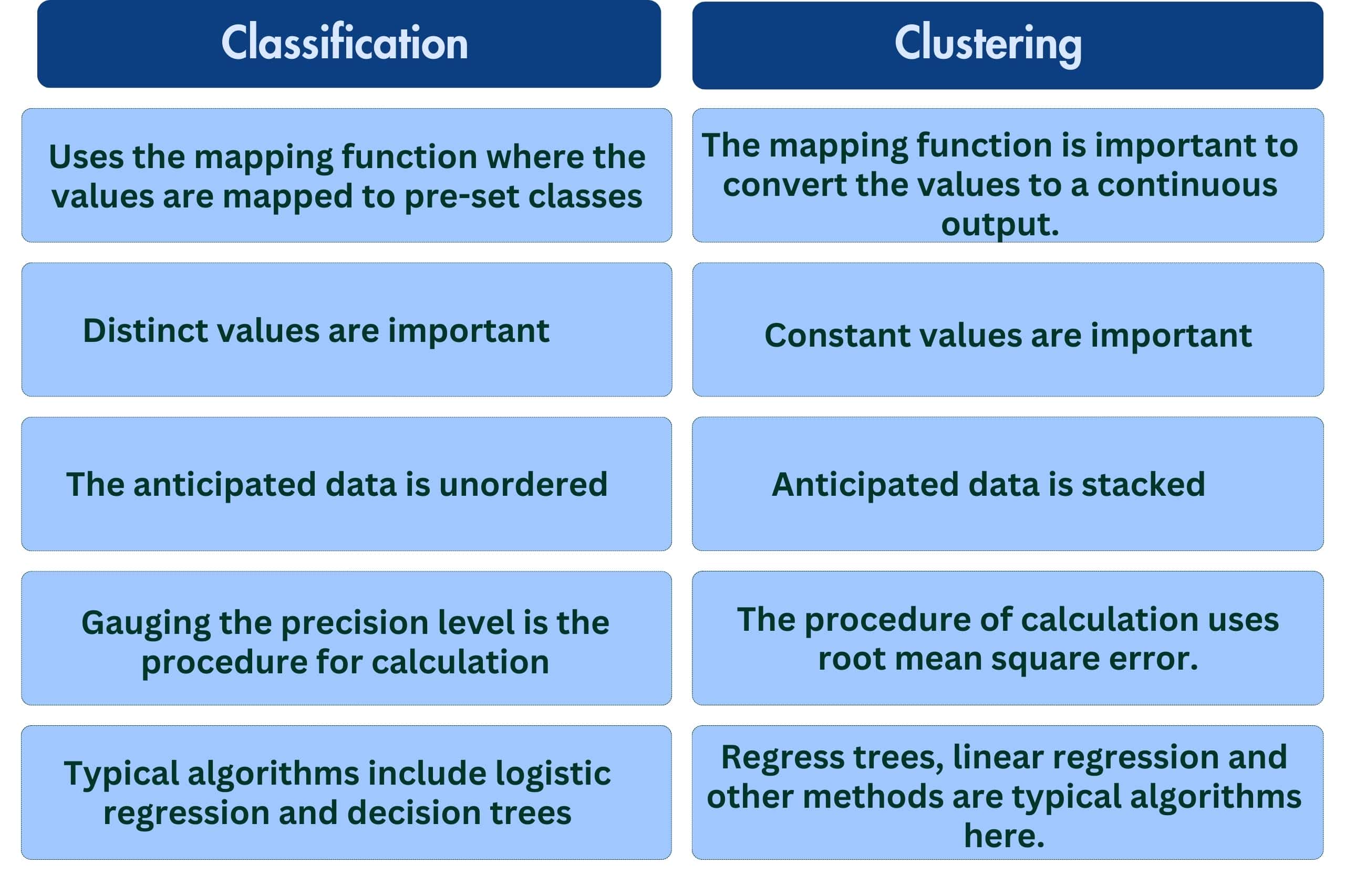 | Classification | Clustering |
|---|---|
| Uses the mapping function where the values are mapped to pre-set classes | The mapping function is important to convert the values to a continuous output. |
| Distinct values are important | Constant values are important |
| The anticipated data is unordered | Anticipated data is stacked |
| Gauging the precision level is the procedure for calculation | The procedure of calculation uses root mean square error. |
| Typical algorithms include logistic regression and decision trees | Regress trees, linear regression and other methods are typical algorithms here. |